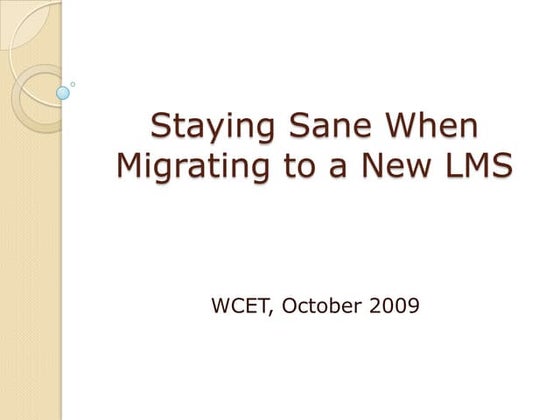 Staying Sane When Migrating to a New LMS

WCET, October 2009